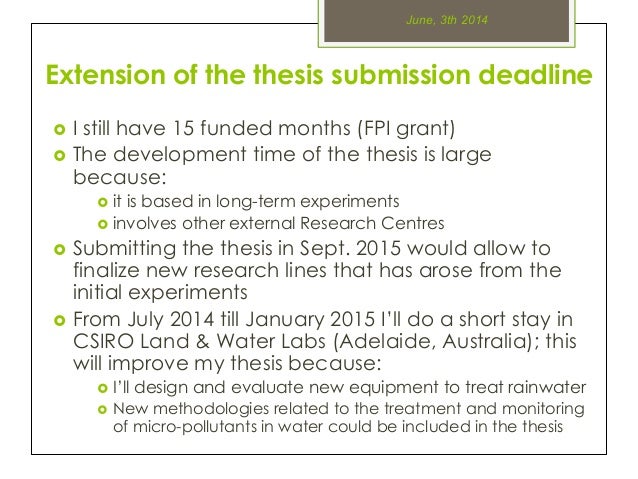 June, 3th 2014

Extension of the thesis submission deadline

I still have 15 funded months (FPI grant)

The development time of the thesis is large because:

it is based in long-term experiments

involves other external Research Centres

Submitting the thesis in Sept. 2015 would allow to finalize new research lines that has arose from the initial experiments

From July 2014 till January 2015 I'll do a short stay in CSIRO Land & Water Labs (Adelaide, Australia); this will improve my thesis because:

I'll design and evaluate new equipment to treat rainwater

New methodologies related to the treatment and monitoring of micro-pollutants in water could be included in the thesis